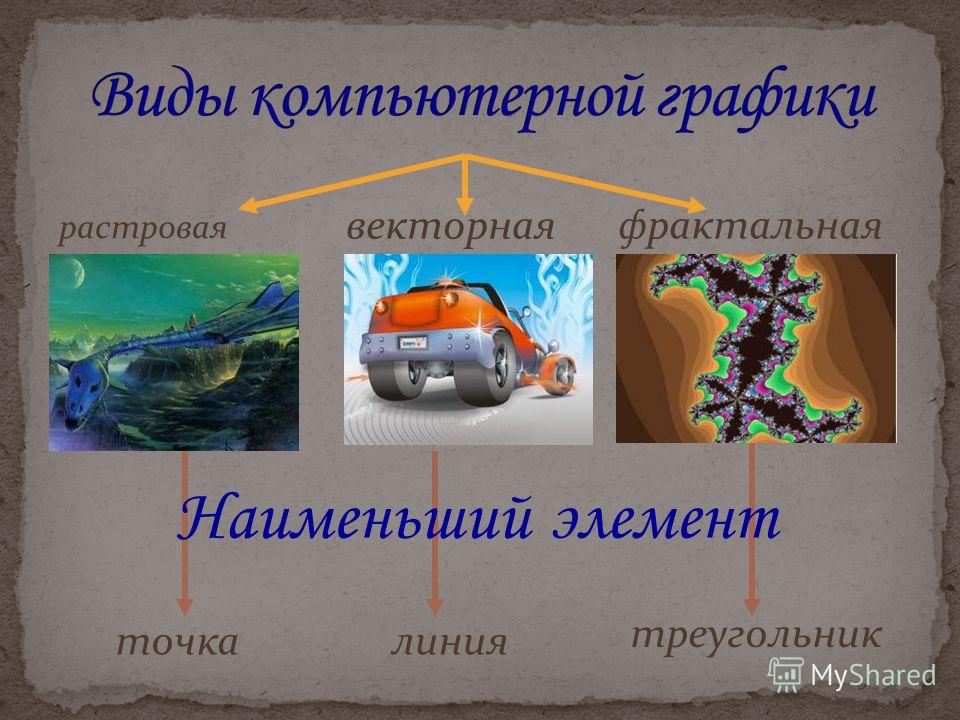 Виды компьютерной графики

растровая векторная фрактальная

Наименьший элемент

точка линия треугольник

MyShared